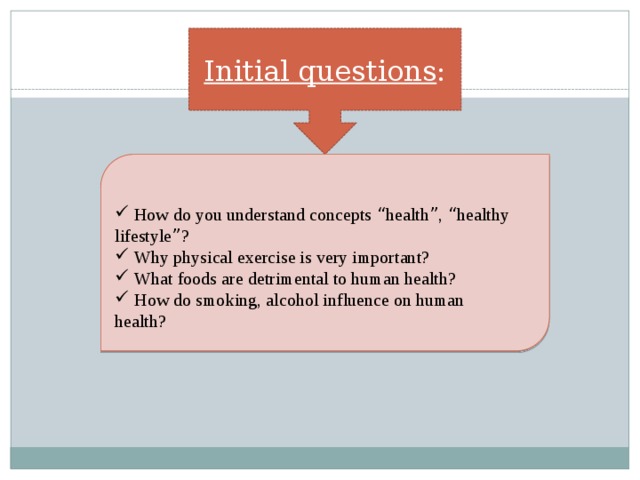 Initial questions:

✓ How do you understand concepts “health”, “healthy lifestyle”?
✓ Why physical exercise is very important?
✓ What foods are detrimental to human health?
✓ How do smoking, alcohol influence on human health?